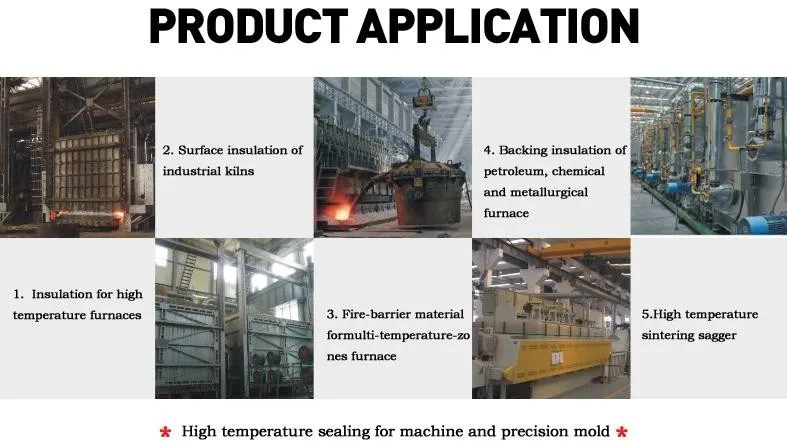 PRODUCT APPLICATION

2. Surface insulation of industrial kilns

4. Backing insulation of petroleum, chemical and metallurgical furnace

1. Insulation for high temperature furnaces

3. Fire-barrier material formulti-temperature-zones furnace

5.High temperature sintering sagger

* High temperature sealing for machine and precision mold *